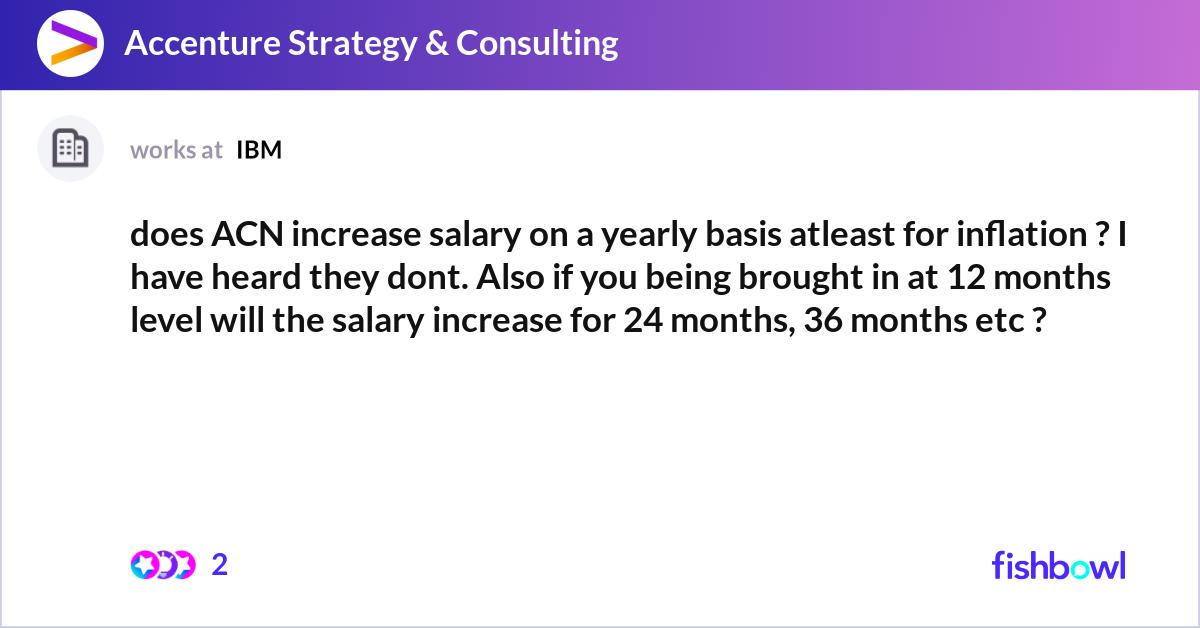 Accenture Strategy & Consulting

works at IBM

does ACN increase salary on a yearly basis atleast for inflation ? I have heard they dont. Also if you being brought in at 12 months level will the salary increase for 24 months, 36 months etc ?

2

fishbowl